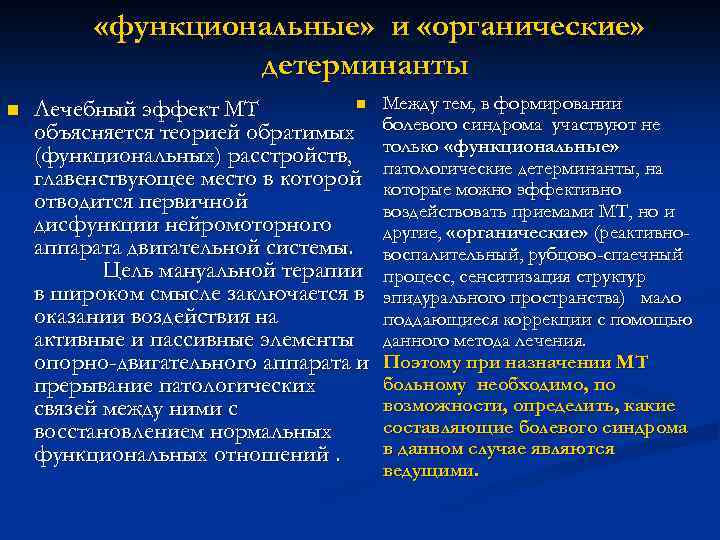 «функциональные» и «органические» детерминанты

Лечебный эффект МТ объясняется теорией обратимых (функциональных) расстройств, главенствующее место в которой отводится первичной дисфункции нейромоторного аппарата двигательной системы. Цель мануальной терапии в широком смысле заключается в оказании воздействия на активные и пассивные элементы опорно-двигательного аппарата и прерывание патологических связей между ними с восстановлением нормальных функциональных отношений .

Между тем, в формировании болевого синдрома участвуют не только «функциональные» патологические детерминанты, на которые можно эффективно воздействовать приемами МТ, но и другие, «органические» (реактивно-воспалительный, рубцово-спаечный процесс, сенситизация структур эпидурального пространства) мало поддающиеся коррекции с помощью данного метода лечения. Поэтому при назначении МТ больному необходимо, по возможности, определить, какие составляющие болевого синдрома в данном случае являются ведущими.